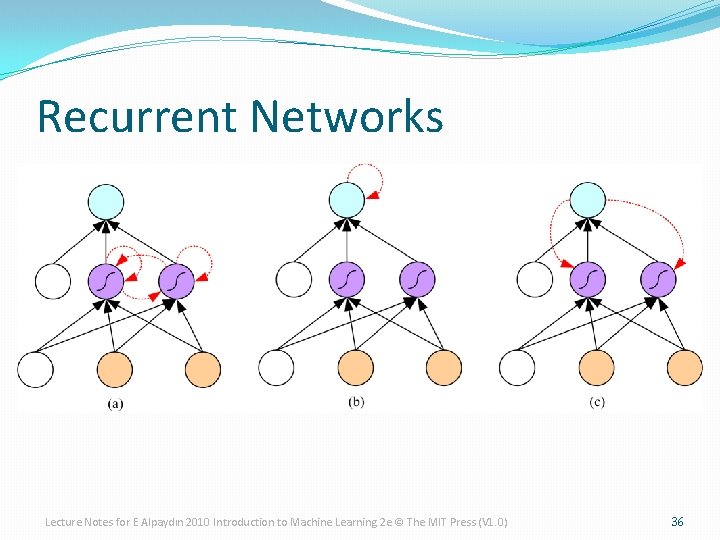 Recurrent Networks

(a)

(b)

(c)

Lecture Notes for E Alpaydın 2010 Introduction to Machine Learning 2e © The MIT Press (V1.0)

36